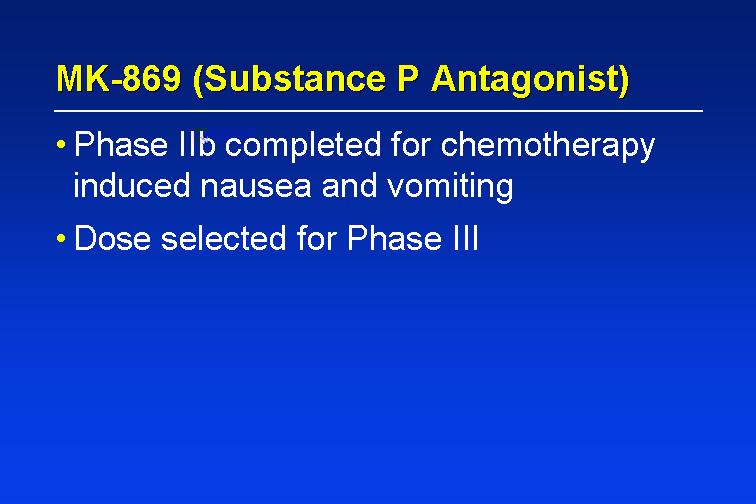 MK-869 (Substance P Antagonist)

• Phase IIb completed for chemotherapy induced nausea and vomiting

• Dose selected for Phase III